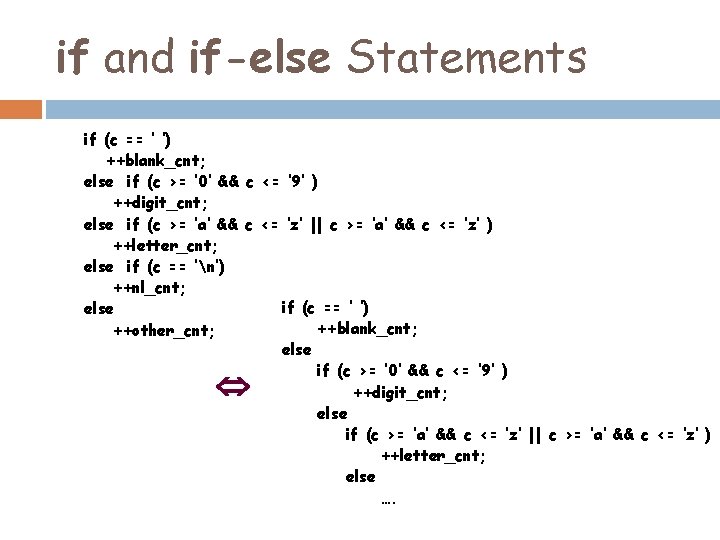 if and if-else Statements

if (c == ' ')
 ++blank_cnt;
else if (c >= '0' && c <= '9' )
 ++digit_cnt;
else if (c >= 'a' && c <= 'z' || c >= 'a' && c <= 'z' )
 ++letter_cnt;
else if (c == '\n')
 ++nl_cnt;
else
 ++other_cnt;

⇔

if (c == ' ')
 ++blank_cnt;
else
 if (c >= '0' && c <= '9' )
 ++digit_cnt;
 else
 if (c >= 'a' && c <= 'z' || c >= 'a' && c <= 'z' )
 ++letter_cnt;
 else
 ….